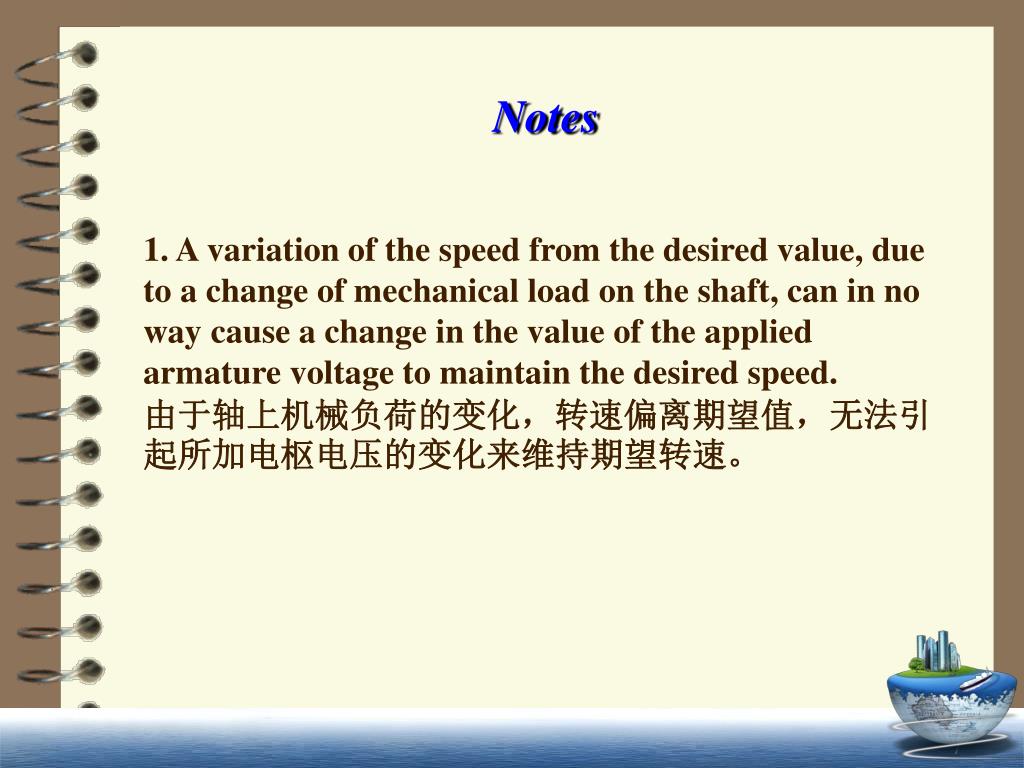 Notes

1. A variation of the speed from the desired value, due to a change of mechanical load on the shaft, can in no way cause a change in the value of the applied armature voltage to maintain the desired speed.
由于轴上机械负荷的变化，转速偏离期望值，无法引起所加电枢电压的变化来维持期望转速。